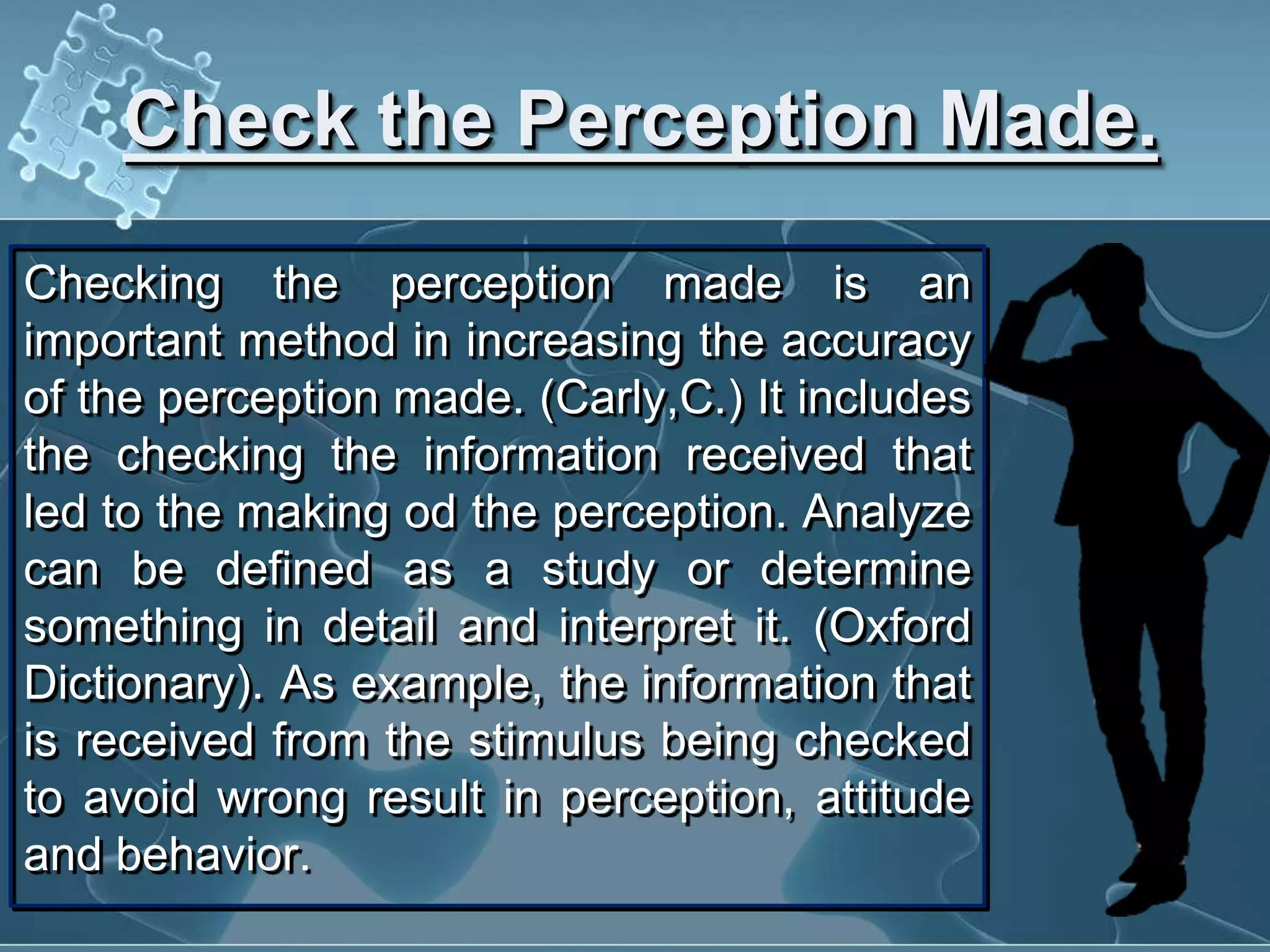 Check the Perception Made.

Checking the perception made is an important method in increasing the accuracy of the perception made. (Carly,C.) It includes the checking the information received that led to the making od the perception. Analyze can be defined as a study or determine something in detail and interpret it. (Oxford Dictionary). As example, the information that is received from the stimulus being checked to avoid wrong result in perception, attitude and behavior.